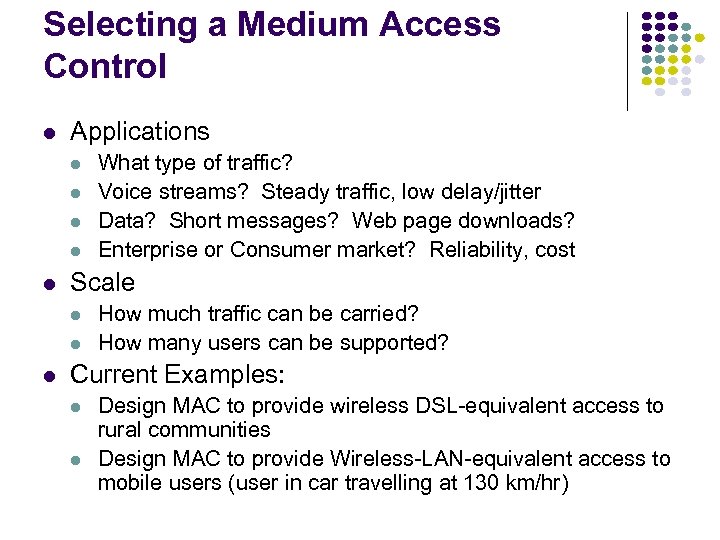 Selecting a Medium Access Control

- Applications
  - What type of traffic?
  - Voice streams? Steady traffic, low delay/jitter
  - Data? Short messages? Web page downloads?
  - Enterprise or Consumer market? Reliability, cost
- Scale
  - How much traffic can be carried?
  - How many users can be supported?
- Current Examples:
  - Design MAC to provide wireless DSL-equivalent access to rural communities
  - Design MAC to provide Wireless-LAN-equivalent access to mobile users (user in car travelling at 130 km/hr)